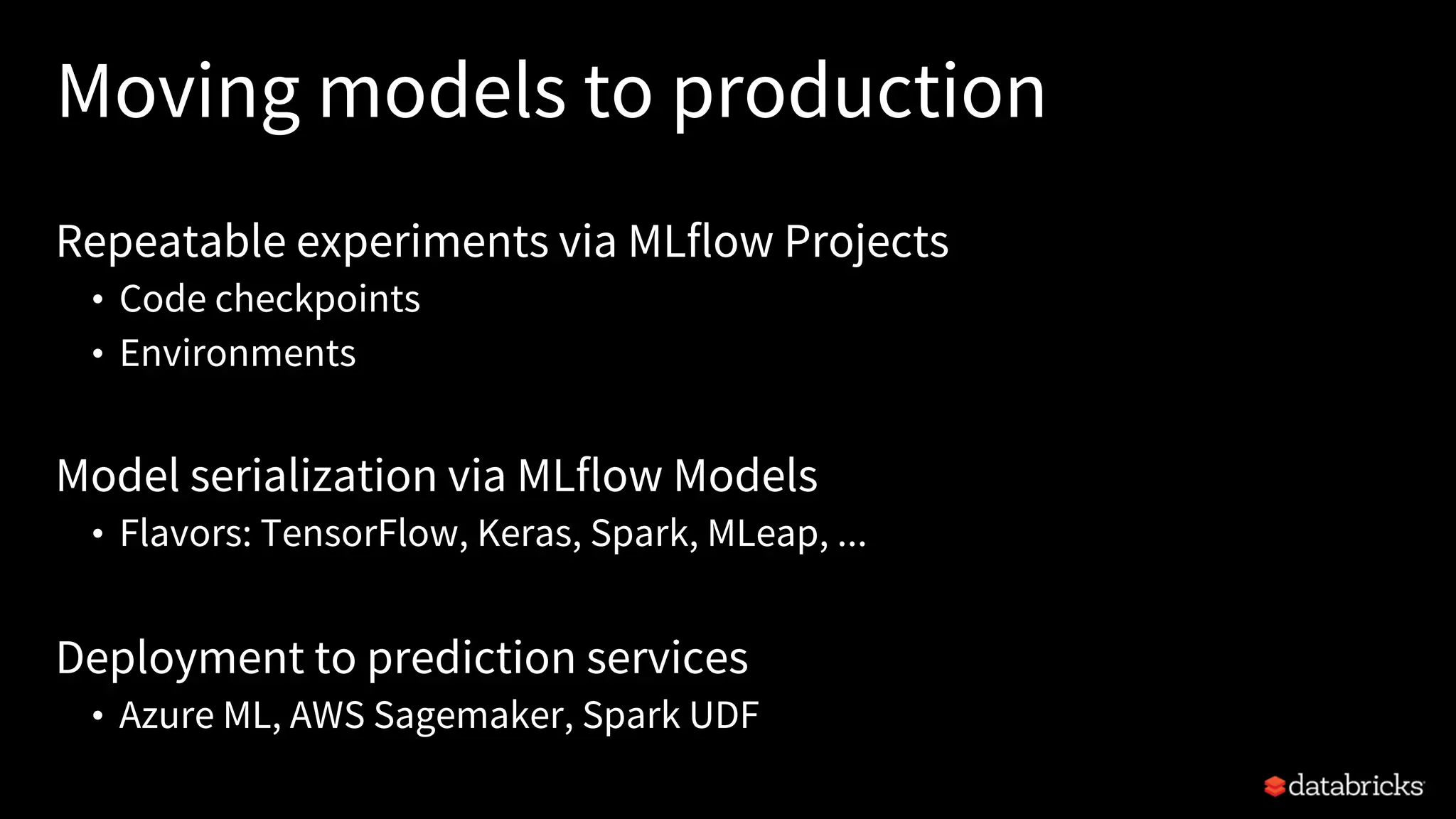 Moving models to production

Repeatable experiments via MLflow Projects
• Code checkpoints
• Environments

Model serialization via MLflow Models
• Flavors: TensorFlow, Keras, Spark, MLeap, ...

Deployment to prediction services
• Azure ML, AWS Sagemaker, Spark UDF

databricks